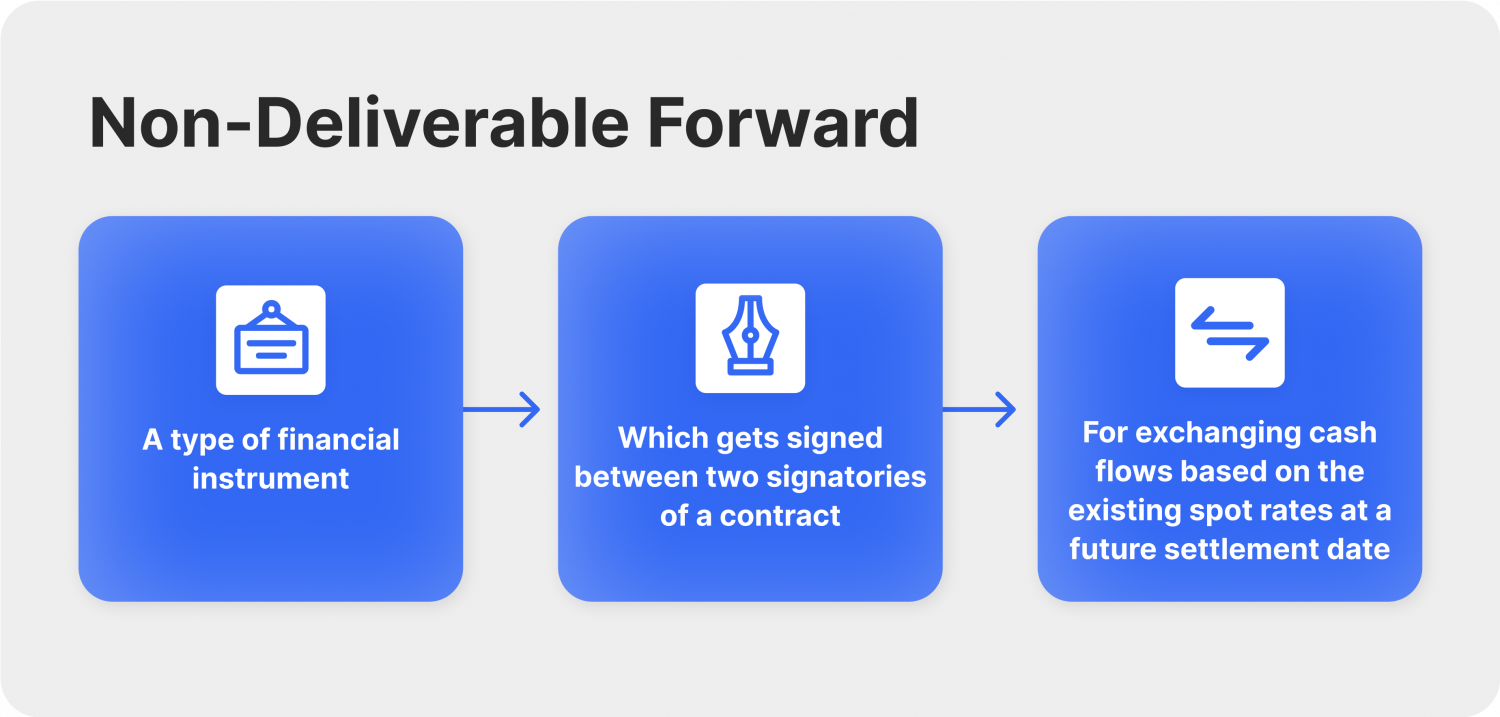 Non-Deliverable Forward

A type of financial instrument

Which gets signed between two signatories of a contract

For exchanging cash flows based on the existing spot rates at a future settlement date